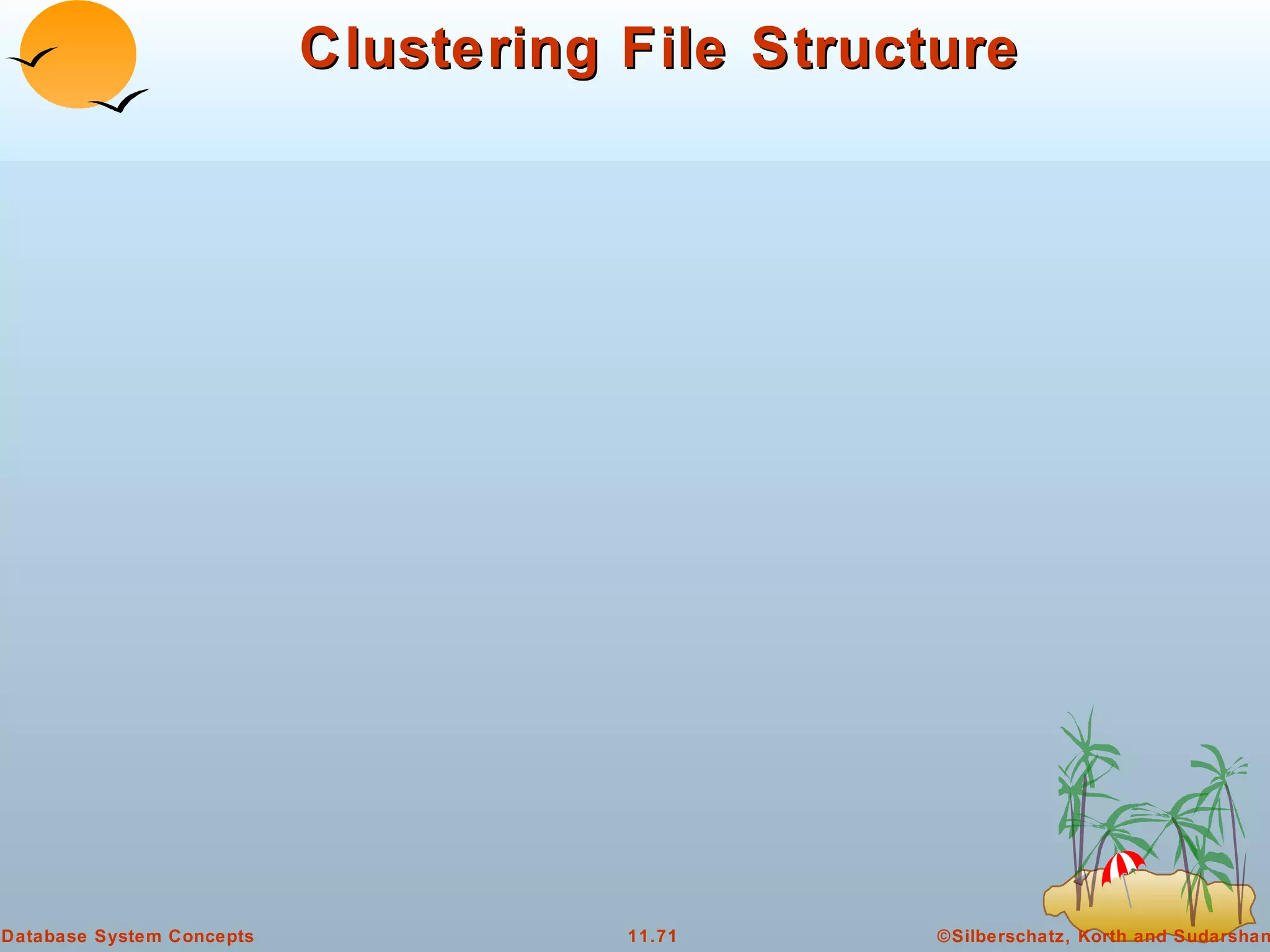 Clustering File Structure

Database System Concepts

11.71

©Silberschatz, Korth and Sudarshan